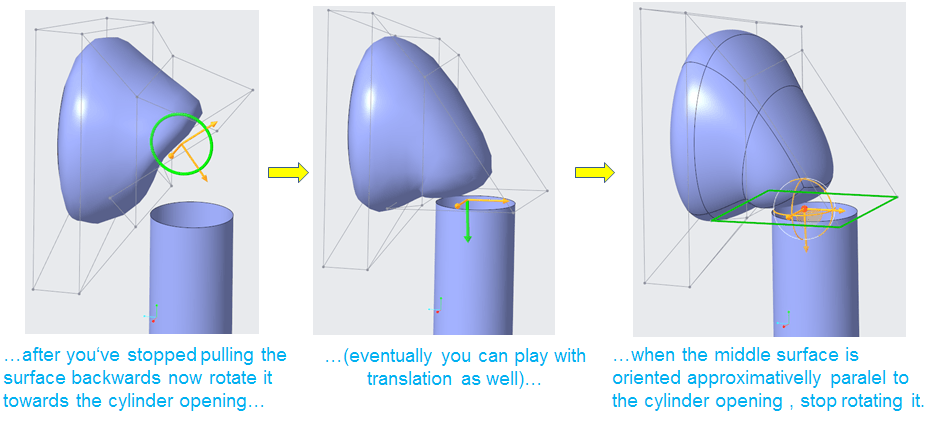 …after you‘ve stopped pulling the surface backwards now rotate it towards the cylinder opening…

…(eventually you can play with translation as well)…

…when the middle surface is oriented approximativelly paralel to the cylinder opening , stop rotating it.